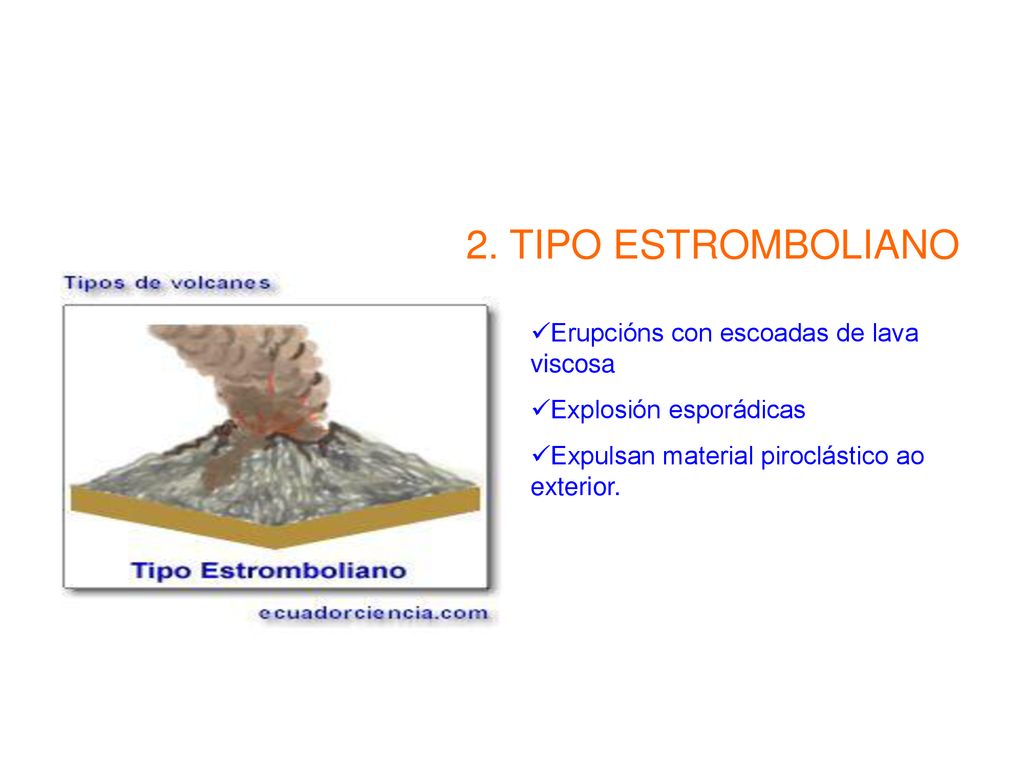 2. TIPO ESTROMBOLIANO

Tipos de volcanes

Tipo Estromboliano

ecuadorciencia.com

✓Erupcións con escoadas de lava viscosa

✓Explosión esporádicas

✓Expulsan material piroclástico ao exterior.